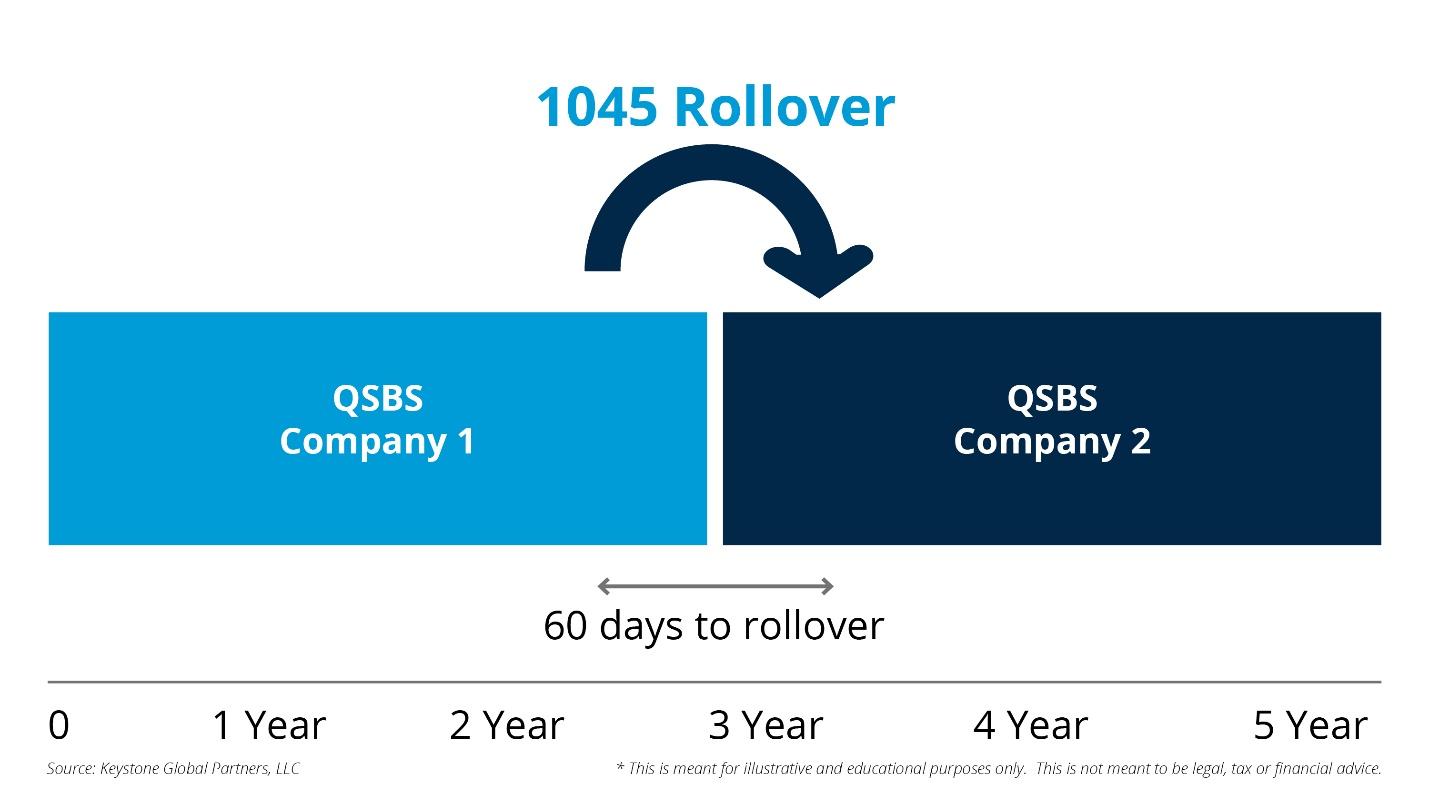 1045 Rollover

QSBS
Company 1

QSBS
Company 2

60 days to rollover

0 1 Year 2 Year 3 Year 4 Year 5 Year

Source: Keystone Global Partners, LLC

* This is meant for illustrative and educational purposes only. This is not meant to be legal, tax or financial advice.